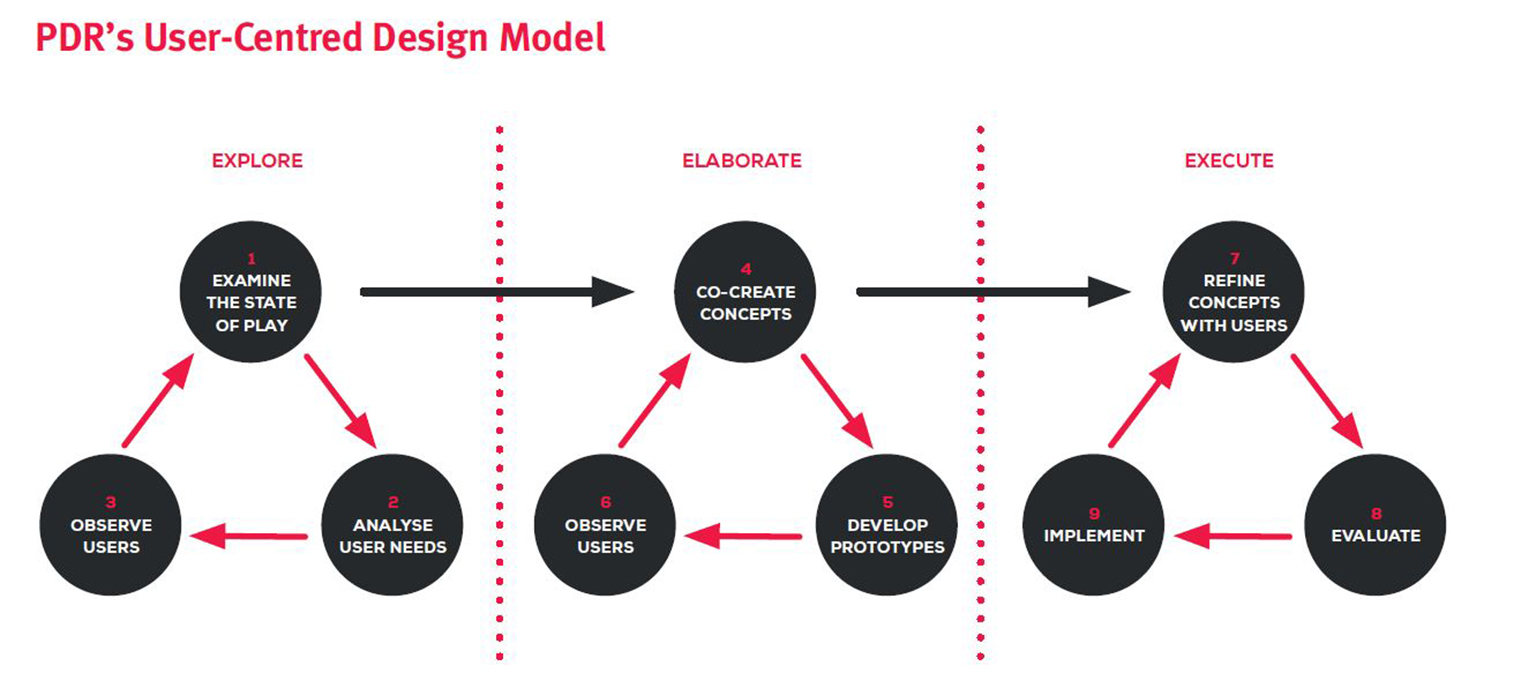 PDR's User-Centred Design Model

EXPLORE

1
EXAMINE THE STATE OF PLAY

2
ANALYSE USER NEEDS

3
OBSERVE USERS

ELABORATE

4
CO-CREATE CONCEPTS

5
DEVELOP PROTOTYPES

6
OBSERVE USERS

EXECUTE

7
REFINE CONCEPTS WITH USERS

8
EVALUATE

9
IMPLEMENT